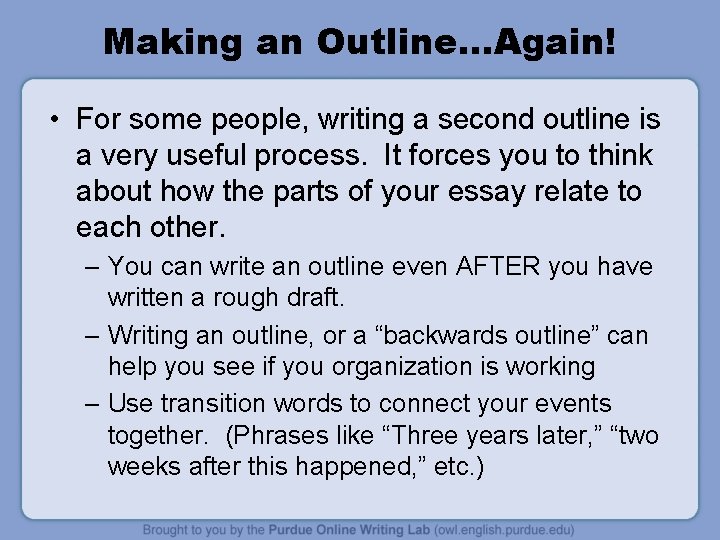 Making an Outline…Again!

• For some people, writing a second outline is a very useful process. It forces you to think about how the parts of your essay relate to each other.

– You can write an outline even AFTER you have written a rough draft.

– Writing an outline, or a “backwards outline” can help you see if you organization is working

– Use transition words to connect your events together. (Phrases like “Three years later,” “two weeks after this happened,” etc.)

Brought to you by the Purdue Online Writing Lab (owl.english.purdue.edu)